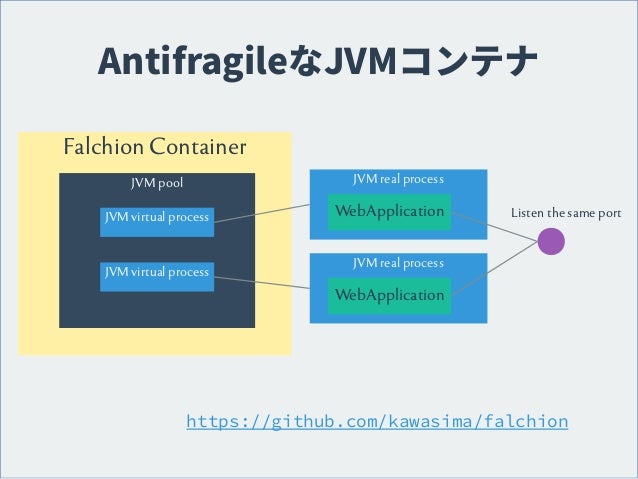 AntifragileなJVMコンテナ

Falchion Container

JVM pool

JVM virtual process

JVM virtual process

JVM real process

WebApplication

JVM real process

WebApplication

Listen the same port

https://github.com/kawasima/falchion